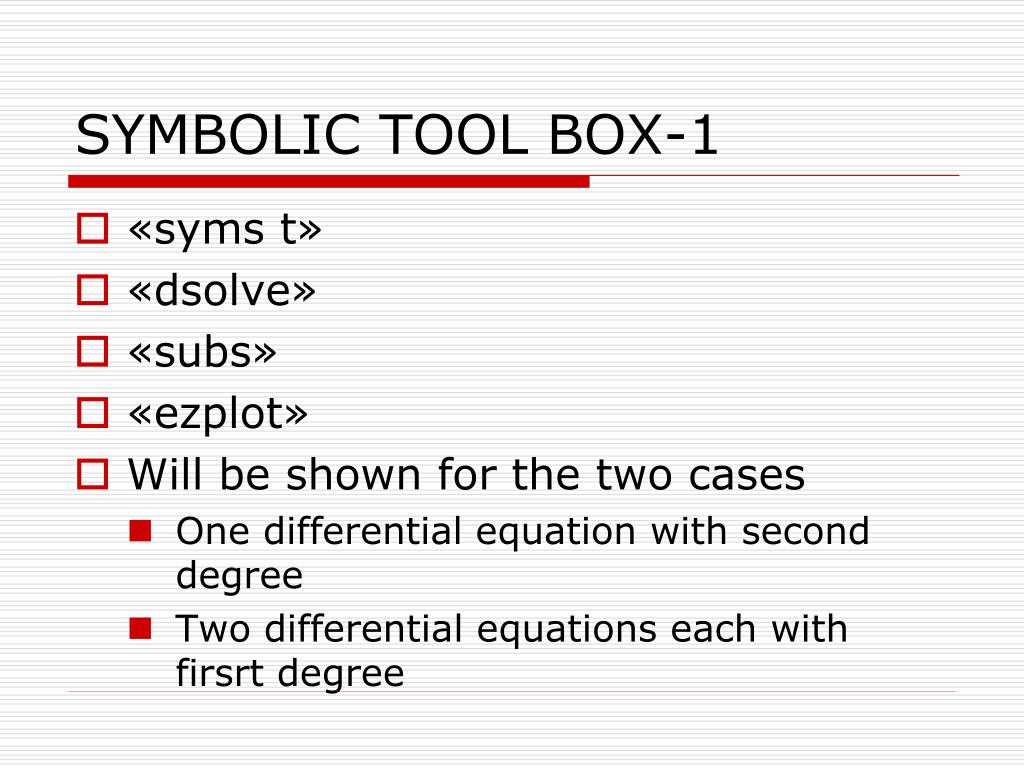 SYMBOLIC TOOL BOX-1

«syms t»
«dsolve»
«subs»
«ezplot»
Will be shown for the two cases
One differential equation with second degree
Two differential equations each with firsrt degree